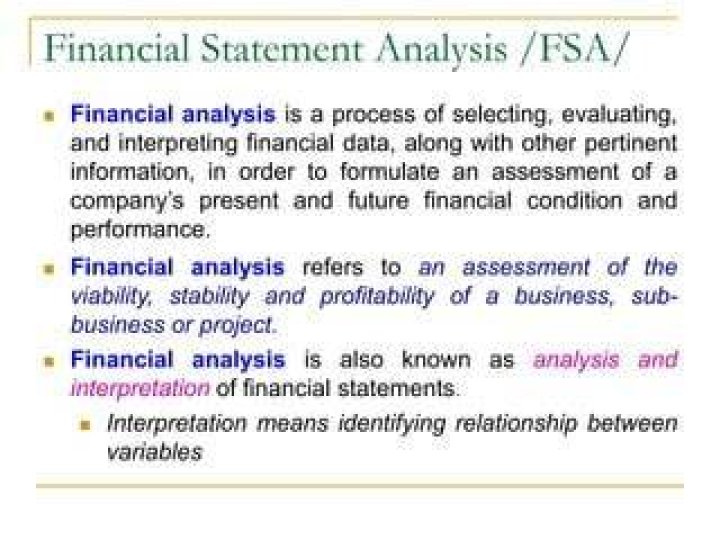 Financial Statement Analysis /FSA/

Financial analysis is a process of selecting, evaluating, and interpreting financial data, along with other pertinent information, in order to formulate an assessment of a company's present and future financial condition and performance.

Financial analysis refers to an assessment of the viability, stability and profitability of a business, sub-business or project.

Financial analysis is also known as analysis and interpretation of financial statements.

Interpretation means identifying relationship between variables